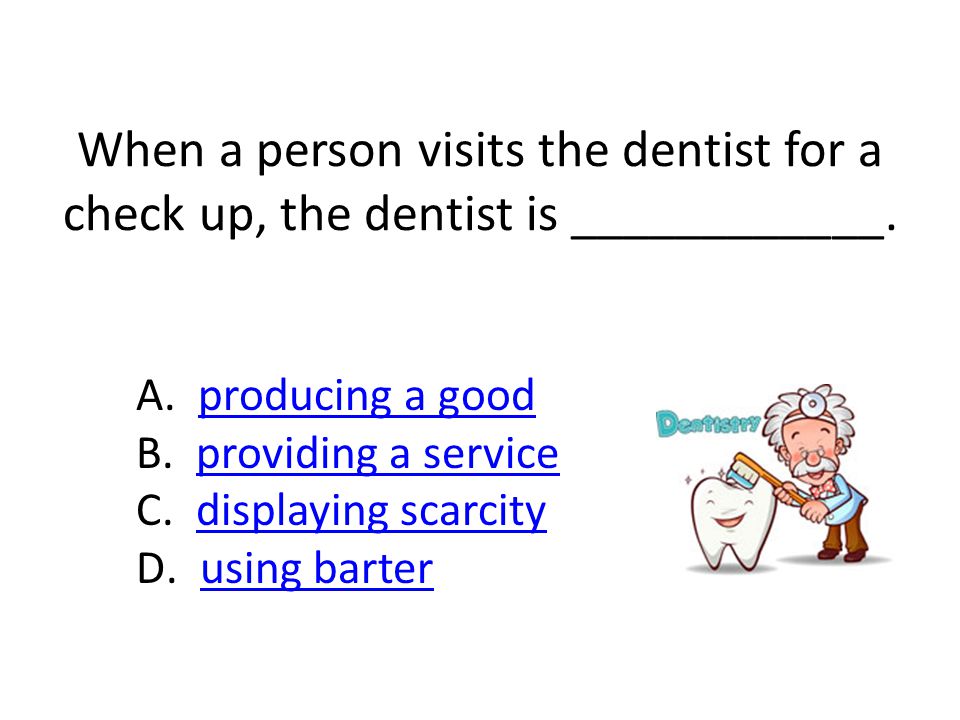 When a person visits the dentist for a check up, the dentist is ____________.

A. producing a good
B. providing a service
C. displaying scarcity
D. using barter

Dentistry